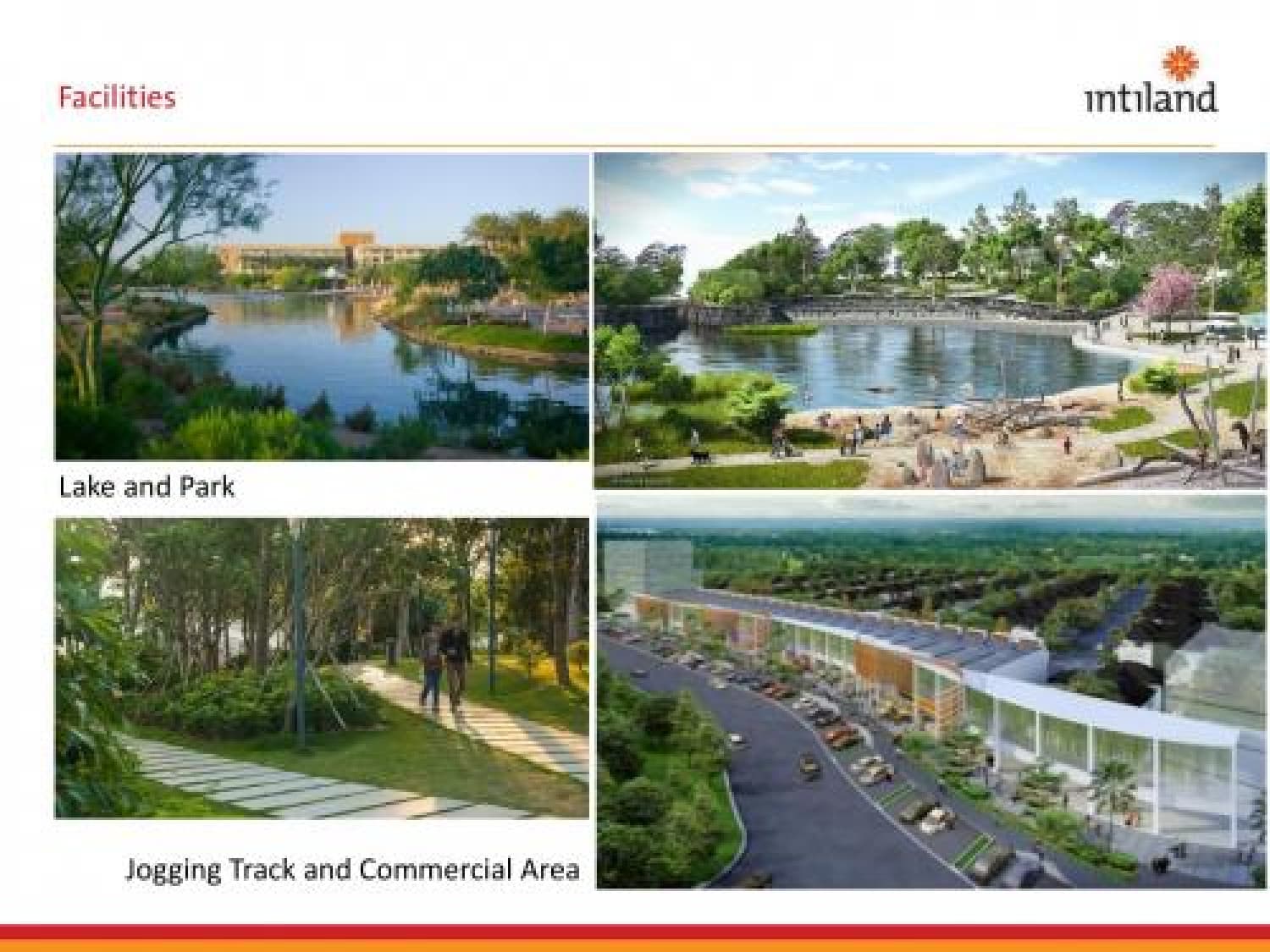 Facilities

intiland

Lake and Park

Jogging Track and Commercial Area